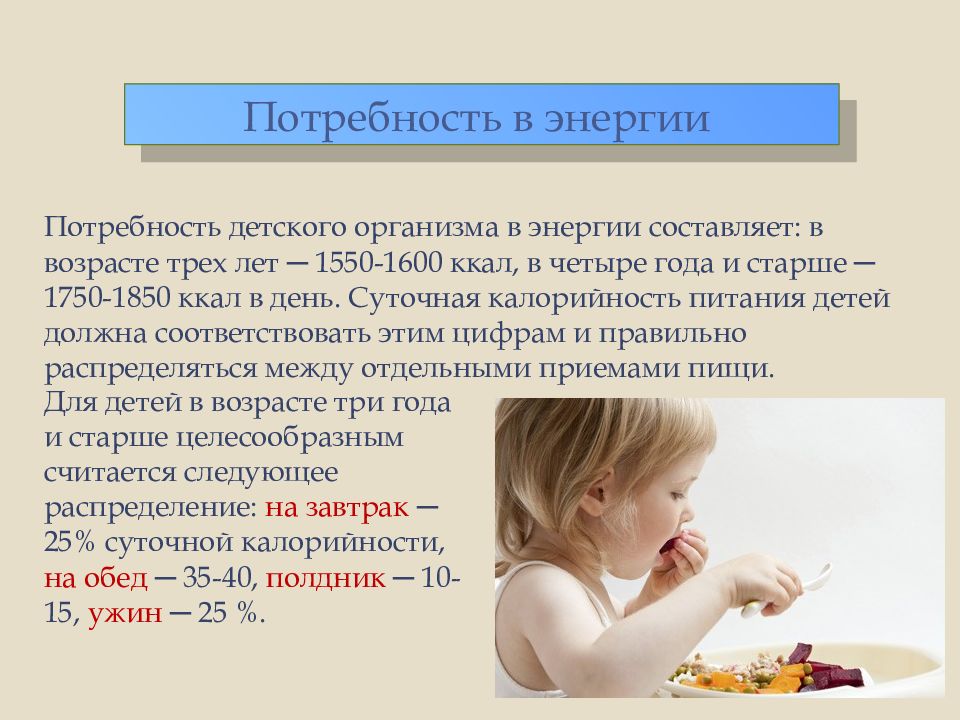 Потребность в энергии

Потребность детского организма в энергии составляет: в возрасте трех лет — 1550-1600 ккал, в четыре года и старше — 1750-1850 ккал в день. Суточная калорийность питания детей должна соответствовать этим цифрам и правильно распределяться между отдельными приемами пищи.

Для детей в возрасте три года и старше целесообразным считается следующее распределение: на завтрак — 25% суточной калорийности, на обед — 35-40, полдник — 10-15, ужин — 25 %.